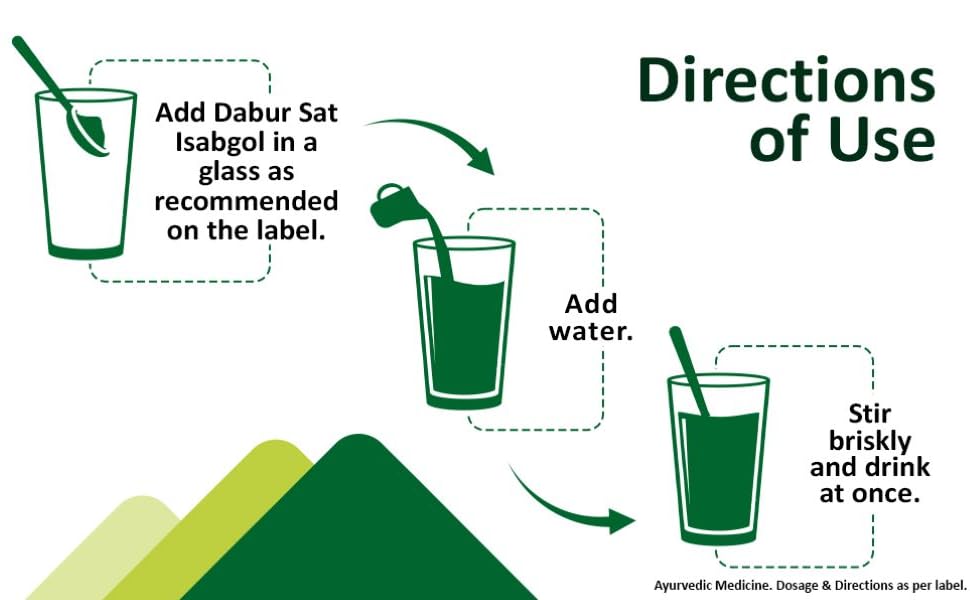 Directions of Use

Add Dabur Sat Isabgol in a glass as recommended on the label.

Add water.

Stir briskly and drink at once.

Ayurvedic Medicine. Dosage & Directions as per label.